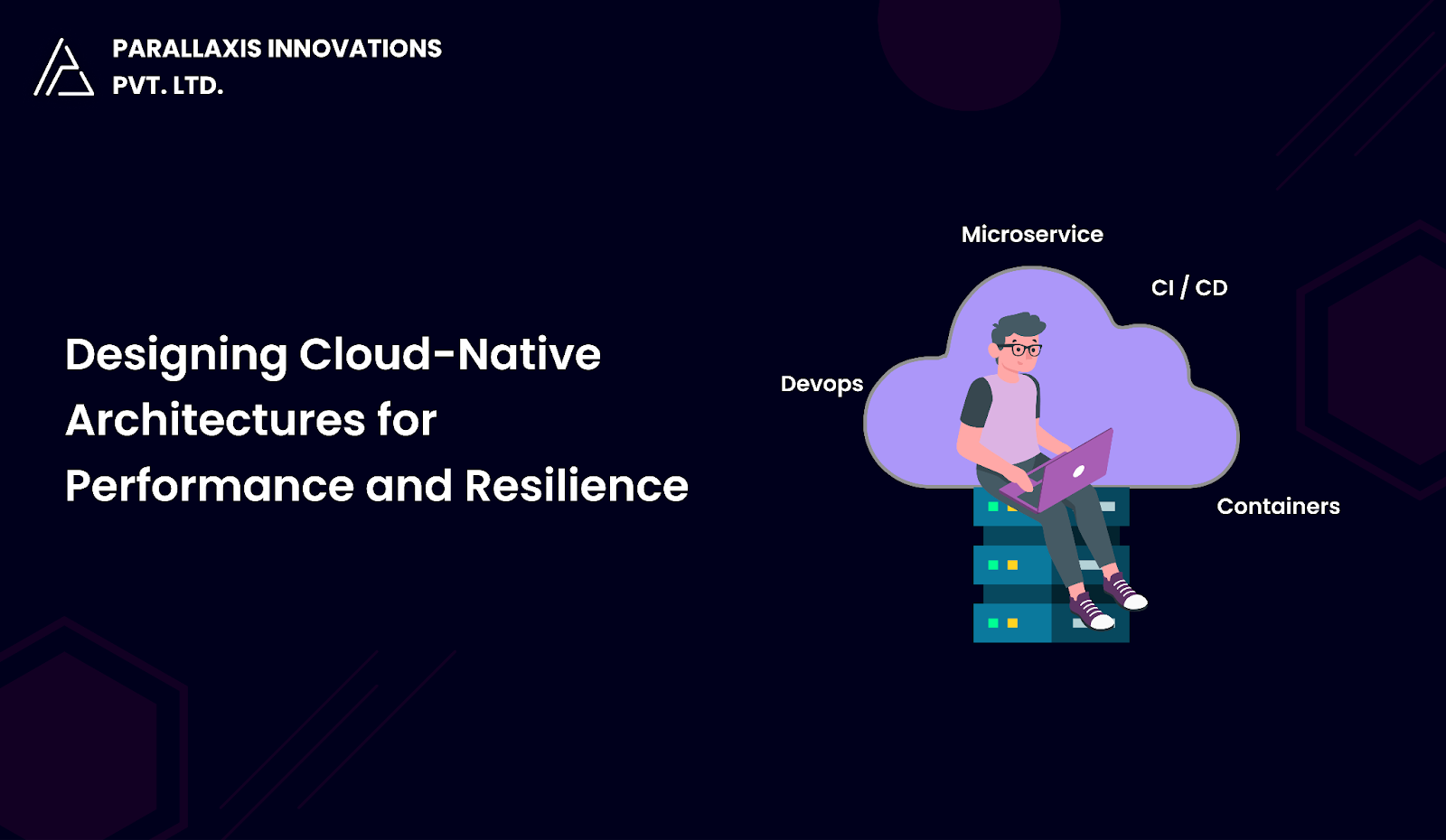 PARALLAXIS INNOVATIONS
PVT. LTD.

Designing Cloud-Native Architectures for Performance and Resilience

Microservice

CI / CD

Devops

Containers